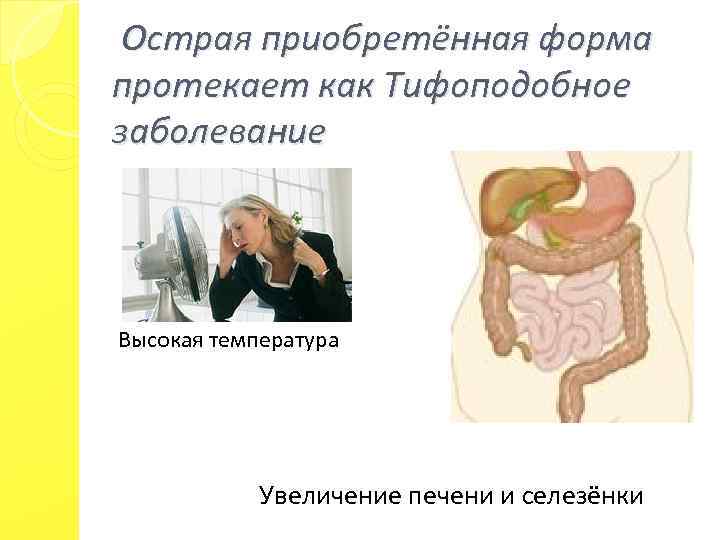 Острая приобретённая форма протекает как Тифоподобное заболевание

Высокая температура

Увеличение печени и селезёнки